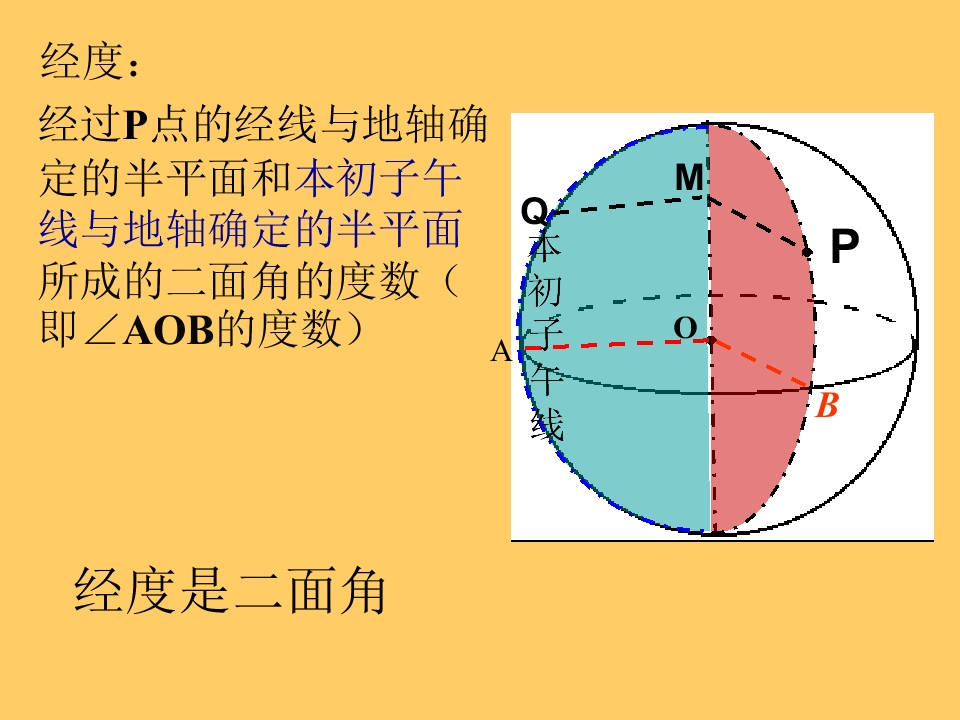 经度：

经过P点的经线与地轴确定的半平面和本初子午线与地轴确定的半平面所成的二面角的度数（即∠AOB的度数）

M

Q

P

本初子午线

O

A

B

经度是二面角